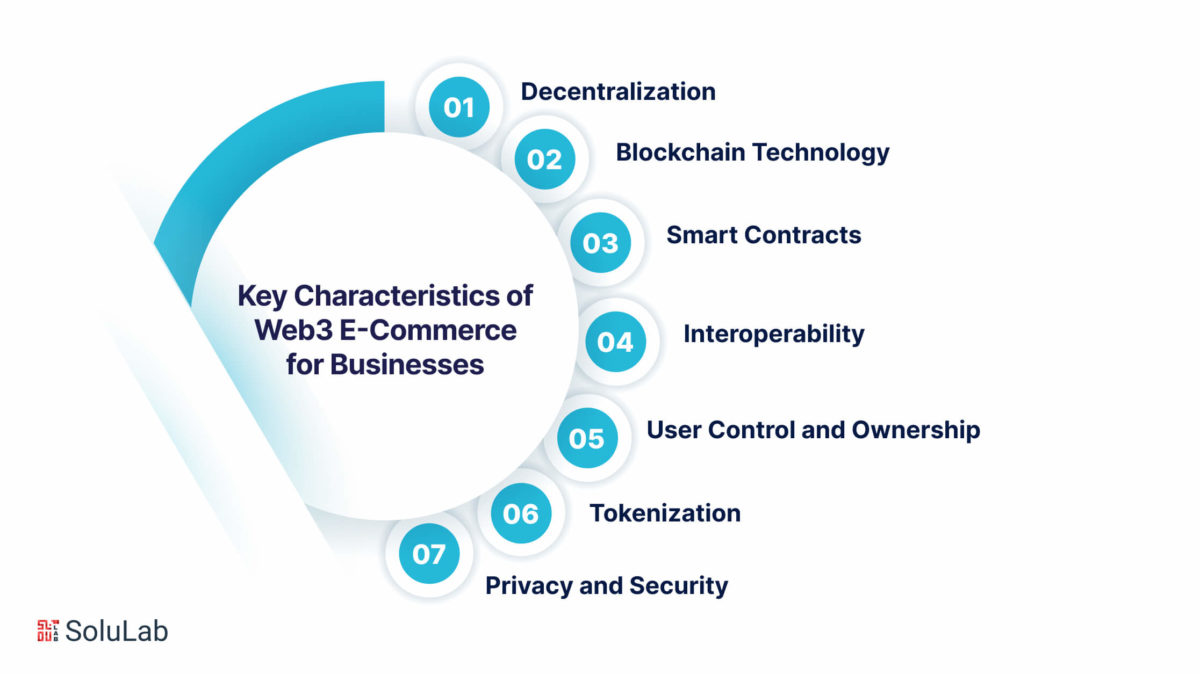 Key Characteristics of Web3 E-Commerce for Businesses

01 Decentralization

02 Blockchain Technology

03 Smart Contracts

04 Interoperability

05 User Control and Ownership

06 Tokenization

07 Privacy and Security

SoluLab